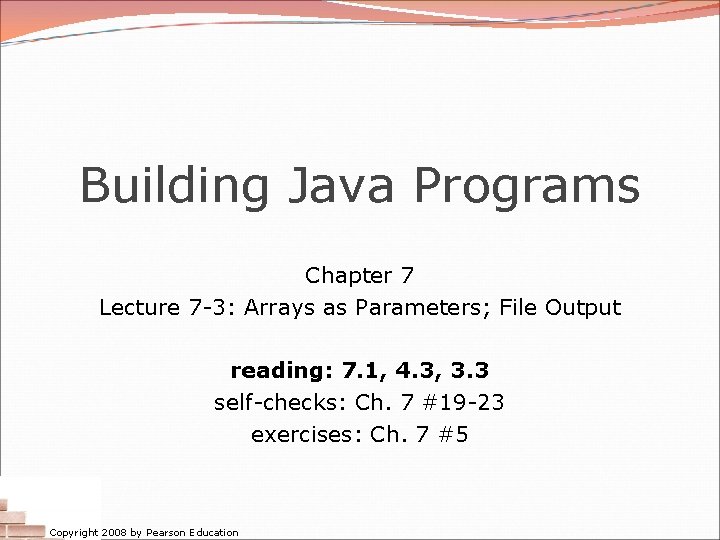 Building Java Programs

Chapter 7
Lecture 7-3: Arrays as Parameters; File Output

reading: 7.1, 4.3, 3.3
self-checks: Ch. 7 #19-23
exercises: Ch. 7 #5

Copyright 2008 by Pearson Education